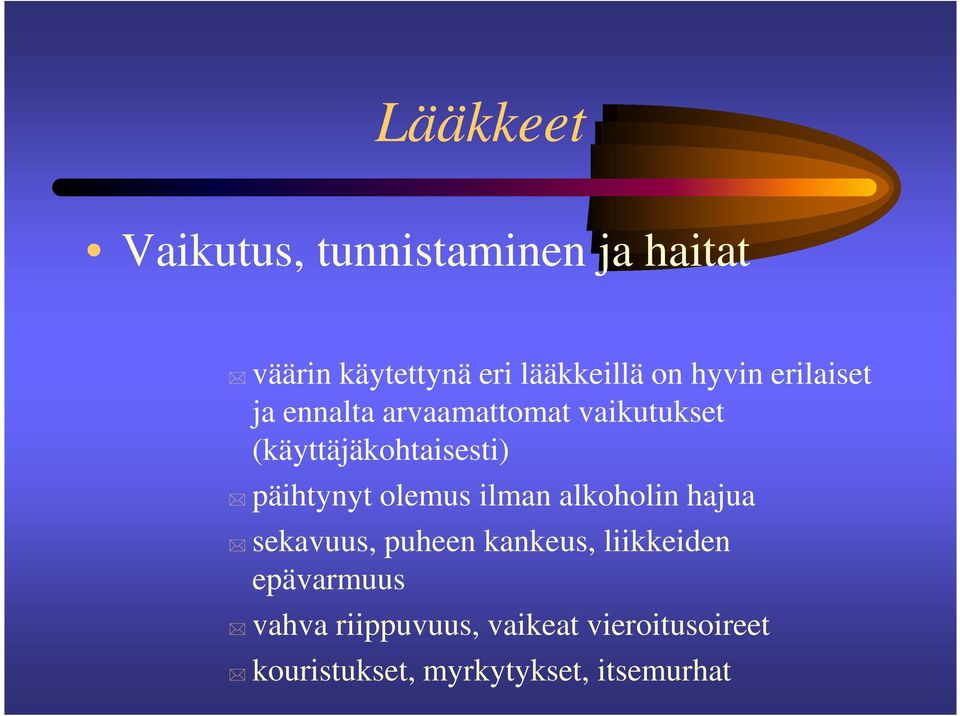 Lääkkeet

• Vaikutus, tunnistaminen ja haitat

väärin käytettynä eri lääkkeillä on hyvin erilaiset ja ennalta arvaamattomat vaikutukset (käyttäjäkohtaisesti)

päihtynyt olemus ilman alkoholin hajua

sekavuus, puheen kankeus, liikkeiden epävarmuus

vahva riippuvuus, vaikeat vieroitusoireet

kouristukset, myrkytykset, itsemurhat